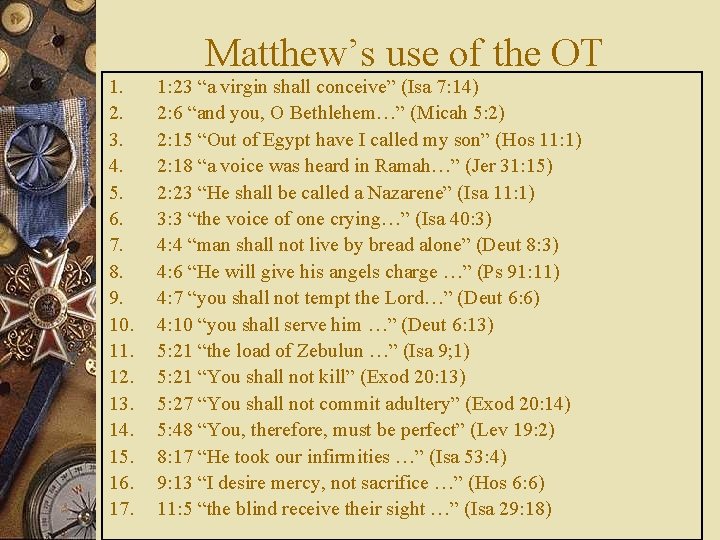 Matthew’s use of the OT

1. 1:23 “a virgin shall conceive” (Isa 7:14)
2. 2:6 “and you, O Bethlehem…” (Micah 5:2)
3. 2:15 “Out of Egypt have I called my son” (Hos 11:1)
4. 2:18 “a voice was heard in Ramah…” (Jer 31:15)
5. 2:23 “He shall be called a Nazarene” (Isa 11:1)
6. 3:3 “the voice of one crying…” (Isa 40:3)
7. 4:4 “man shall not live by bread alone” (Deut 8:3)
8. 4:6 “He will give his angels charge …” (Ps 91:11)
9. 4:7 “you shall not tempt the Lord…” (Deut 6:6)
10. 4:10 “you shall serve him …” (Deut 6:13)
11. 5:21 “the load of Zebulun …” (Isa 9;1)
12. 5:21 “You shall not kill” (Exod 20:13)
13. 5:27 “You shall not commit adultery” (Exod 20:14)
14. 5:48 “You, therefore, must be perfect” (Lev 19:2)
15. 8:17 “He took our infirmities …” (Isa 53:4)
16. 9:13 “I desire mercy, not sacrifice …” (Hos 6:6)
17. 11:5 “the blind receive their sight …” (Isa 29:18)